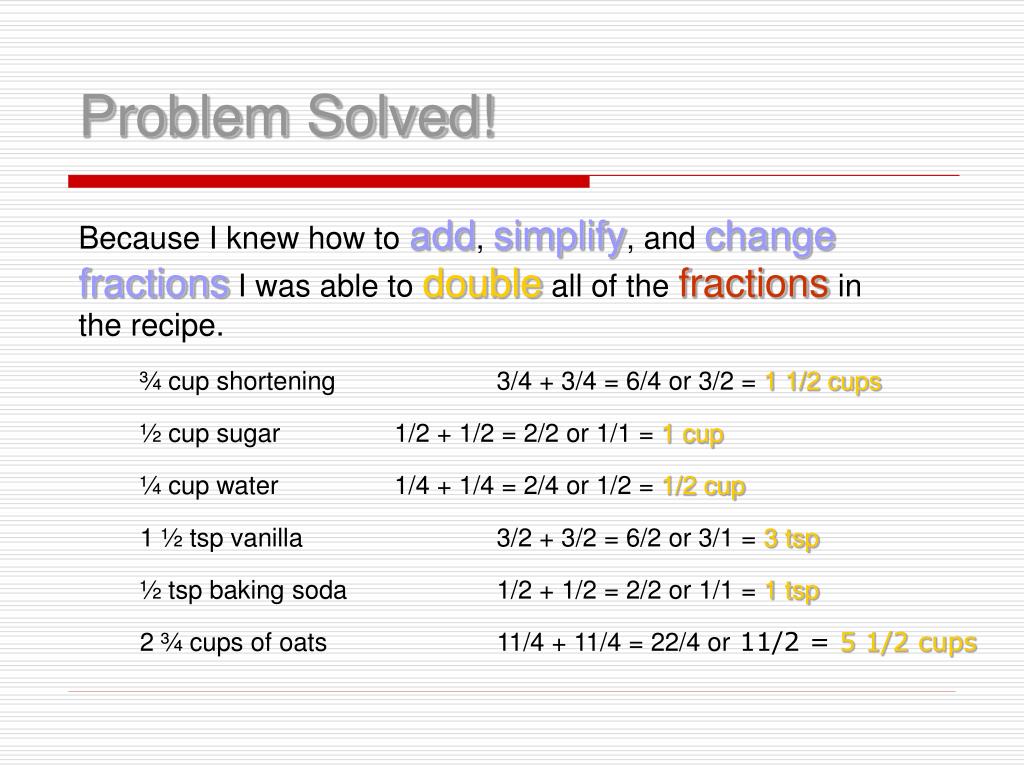 Problem Solved!

Because I knew how to add, simplify, and change fractions I was able to double all of the fractions in the recipe.

¾ cup shortening 3/4 + 3/4 = 6/4 or 3/2 = 1 1/2 cups

½ cup sugar 1/2 + 1/2 = 2/2 or 1/1 = 1 cup

¼ cup water 1/4 + 1/4 = 2/4 or 1/2 = 1/2 cup

1 ½ tsp vanilla 3/2 + 3/2 = 6/2 or 3/1 = 3 tsp

½ tsp baking soda 1/2 + 1/2 = 2/2 or 1/1 = 1 tsp

2 ¾ cups of oats 11/4 + 11/4 = 22/4 or 11/2 = 5 1/2 cups